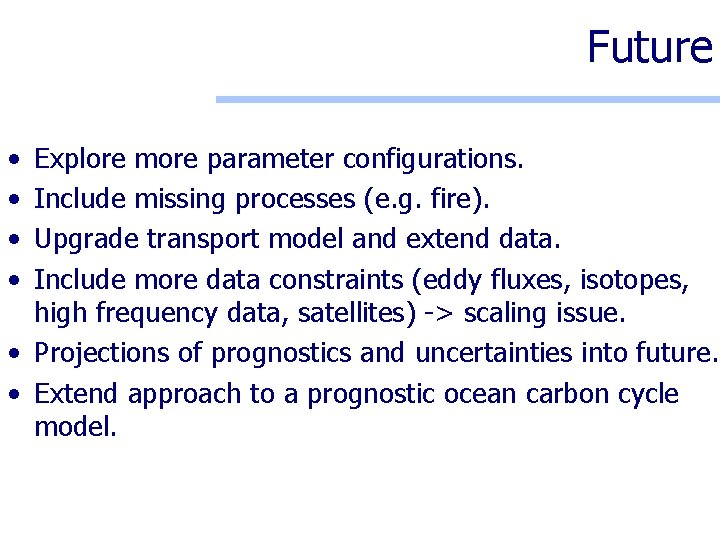 Future

• Explore more parameter configurations.
• Include missing processes (e.g. fire).
• Upgrade transport model and extend data.
• Include more data constraints (eddy fluxes, isotopes, high frequency data, satellites) -> scaling issue.
• Projections of prognostics and uncertainties into future.
• Extend approach to a prognostic ocean carbon cycle model.